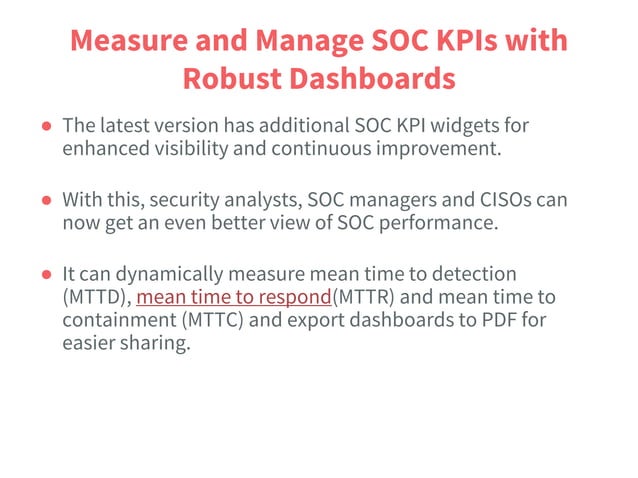 Measure and Manage SOC KPIs with Robust Dashboards

● The latest version has additional SOC KPI widgets for enhanced visibility and continuous improvement.

● With this, security analysts, SOC managers and CISOs can now get an even better view of SOC performance.

● It can dynamically measure mean time to detection (MTTD), mean time to respond(MTTR) and mean time to containment (MTTC) and export dashboards to PDF for easier sharing.